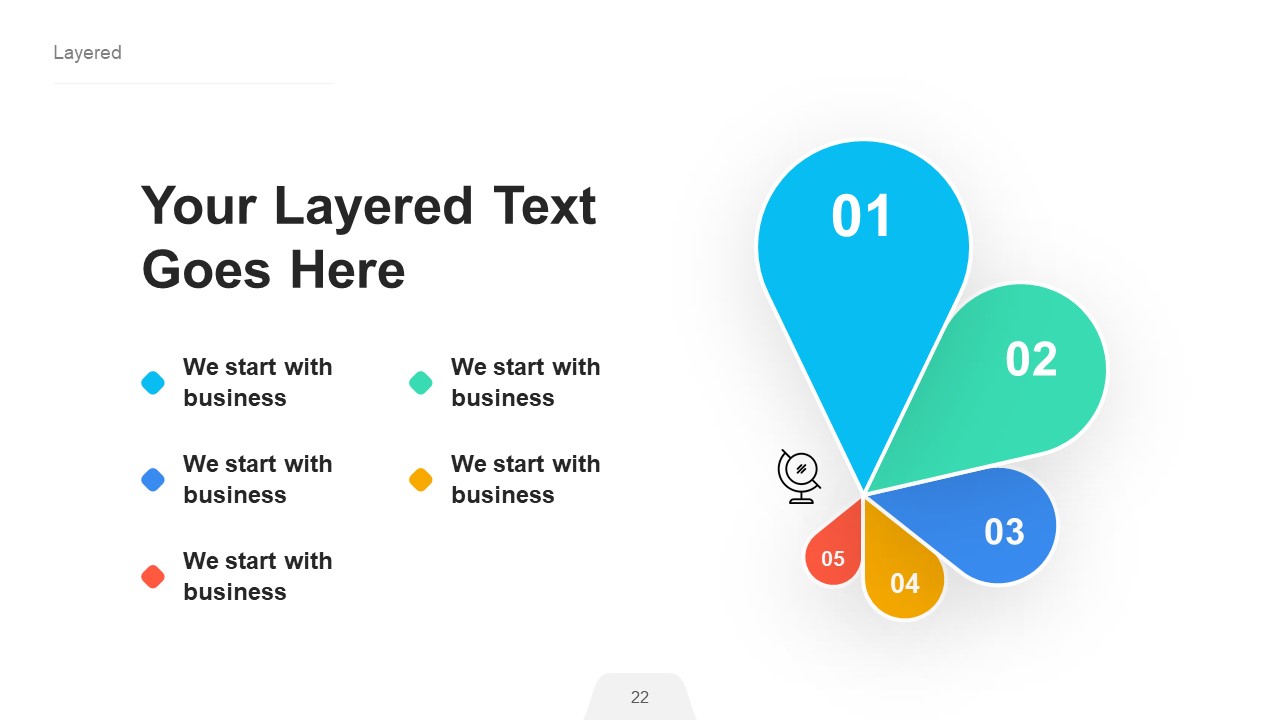 Layered

Your Layered Text Goes Here

We start with business

We start with business

We start with business

We start with business

We start with business

01

02

03

04

05

22